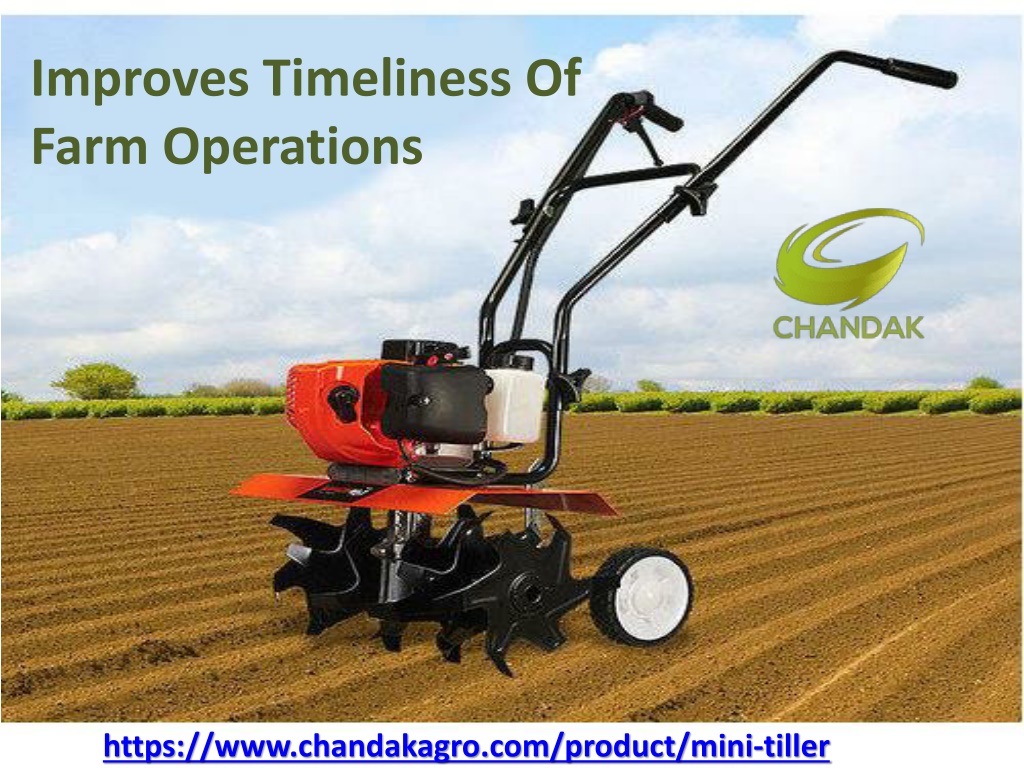 Improves Timeliness Of Farm Operations

CHANDAK

https://www.chandakagro.com/product/mini-tiller